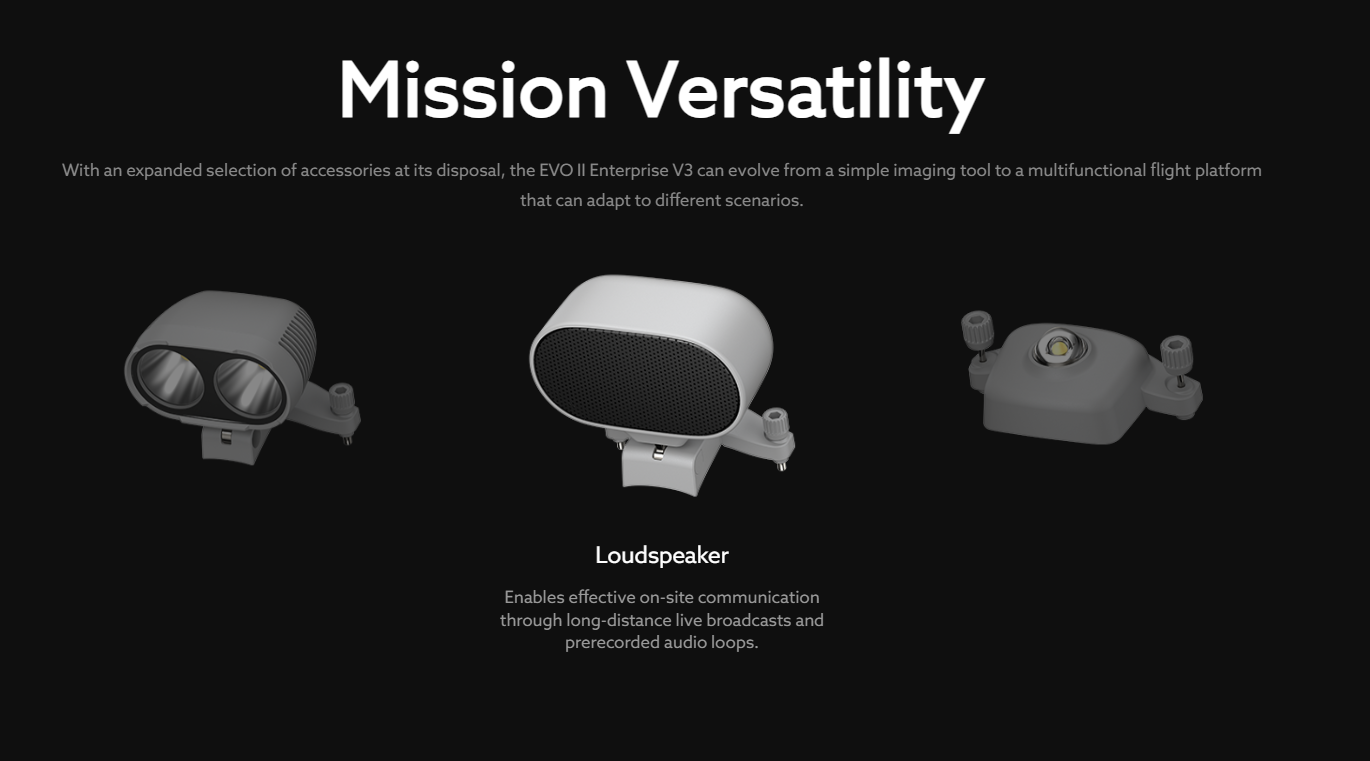 Mission Versatility

With an expanded selection of accessories at its disposal, the EVO II Enterprise V3 can evolve from a simple imaging tool to a multifunctional flight platform that can adapt to different scenarios.

Loudspeaker

Enables effective on-site communication through long-distance live broadcasts and prerecorded audio loops.